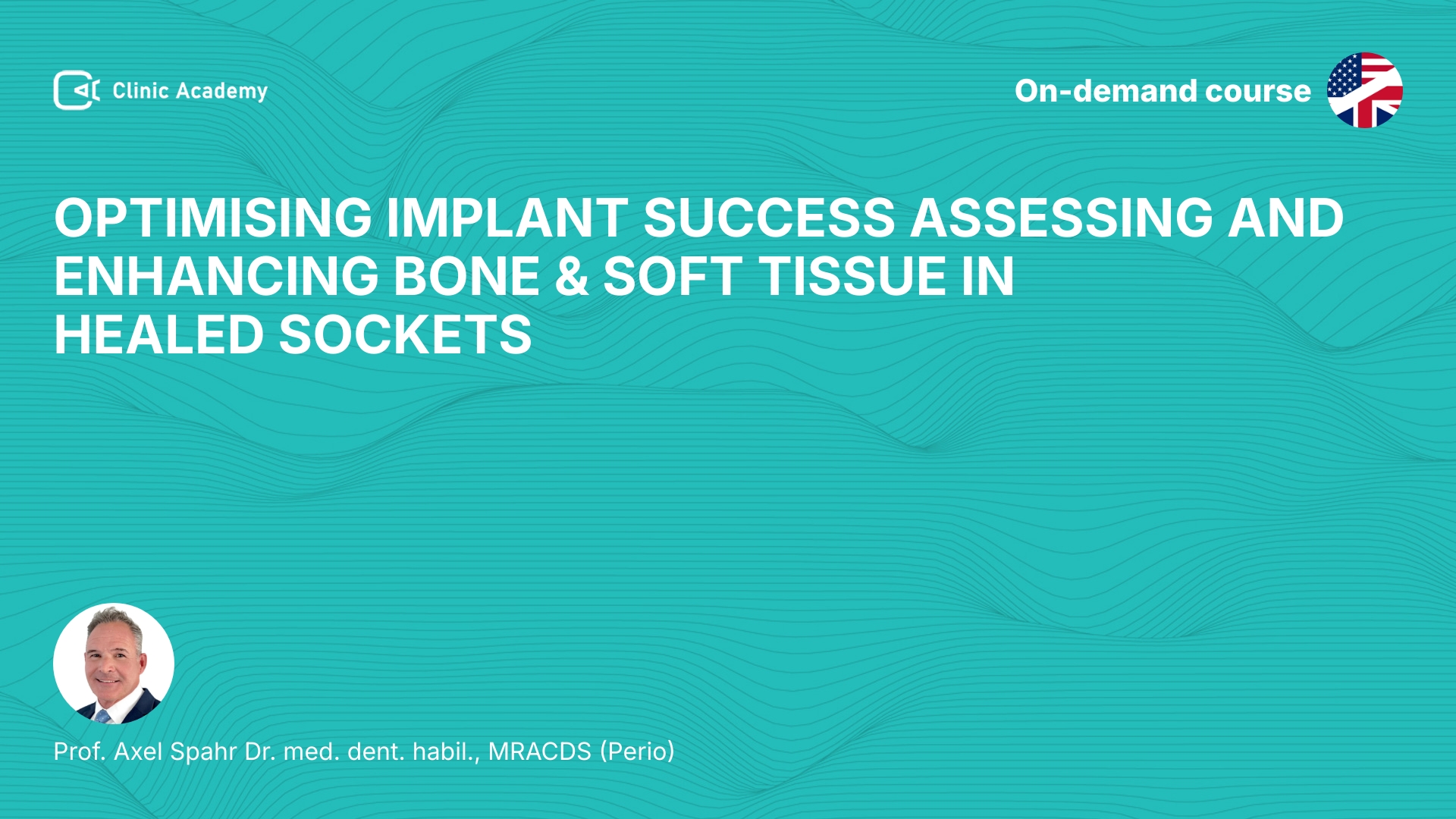 Clinic Academy

On-demand course

OPTIMISING IMPLANT SUCCESS ASSESSING AND ENHANCING BONE & SOFT TISSUE IN HEALED SOCKETS

Prof. Axel Spahr Dr. med. dent. habil., MRACDS (Perio)